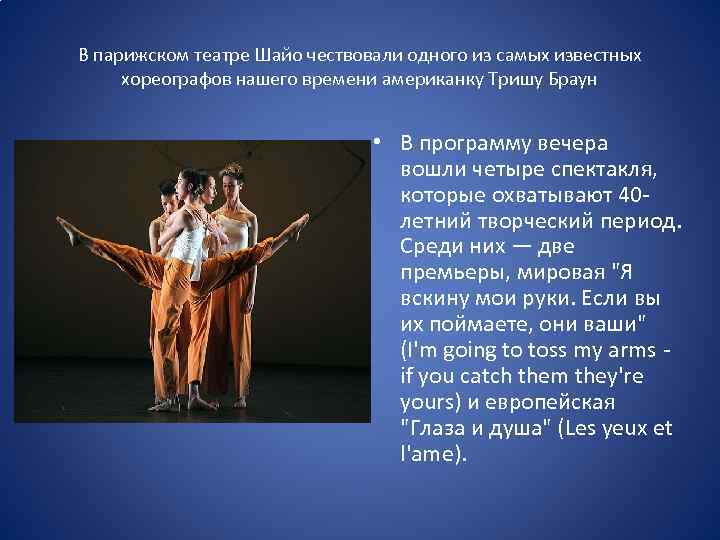 В парижском театре Шайо чествовали одного из самых известных хореографов нашего времени американку Тришу Браун

• В программу вечера вошли четыре спектакля, которые охватывают 40-летний творческий период. Среди них — две премьеры, мировая "Я вскину мои руки. Если вы их поймаете, они ваши" (I'm going to toss my arms - if you catch them they're yours) и европейская "Глаза и душа" (Les yeux et l'ame).